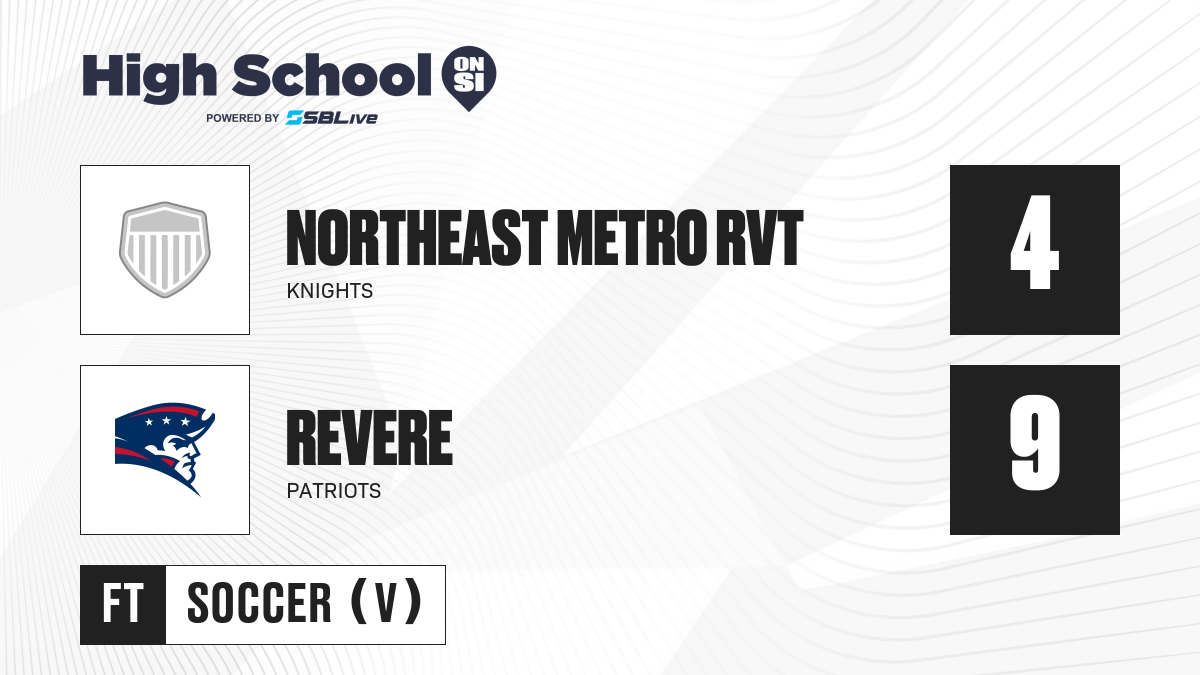 High School ON SI
POWERED BY SBLive

NORTHEAST METRO RVT
KNIGHTS
4

REVERE
PATRIOTS
9

FT SOCCER (V)